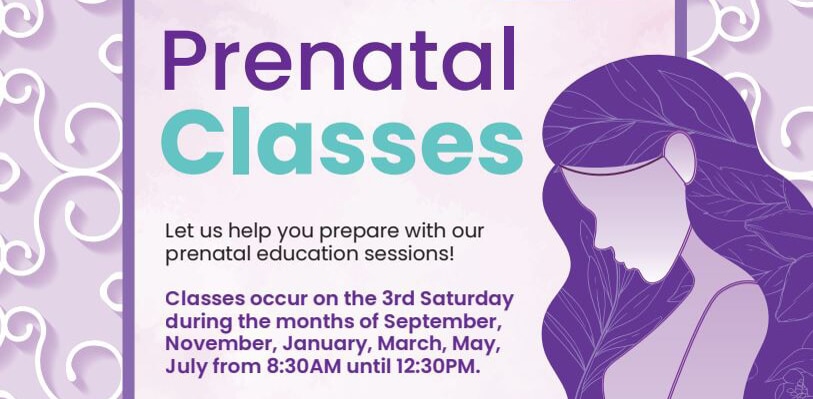 Prenatal Classes

Let us help you prepare with our prenatal education sessions!

Classes occur on the 3rd Saturday during the months of September, November, January, March, May, July from 8:30AM until 12:30PM.